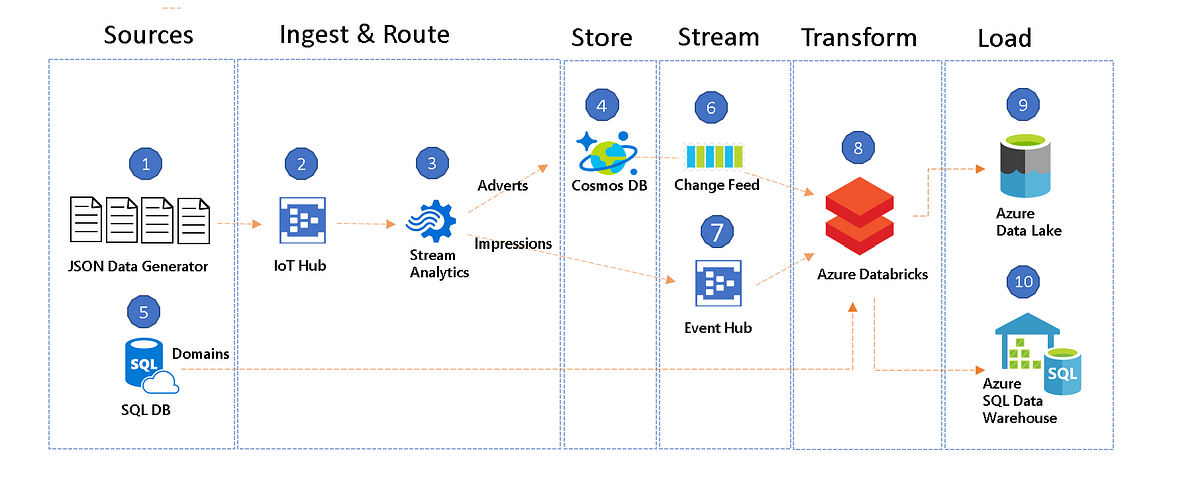 Sources

Ingest & Route

Store

Stream

Transform

Load

1

JSON Data Generator

5

SQL

Domains

SQL DB

2

IoT Hub

3

Stream Analytics

Adverts

Impressions

4

Cosmos DB

6

Change Feed

7

Event Hub

8

Azure Databricks

9

Azure Data Lake

10

SQL

Azure SQL Data Warehouse